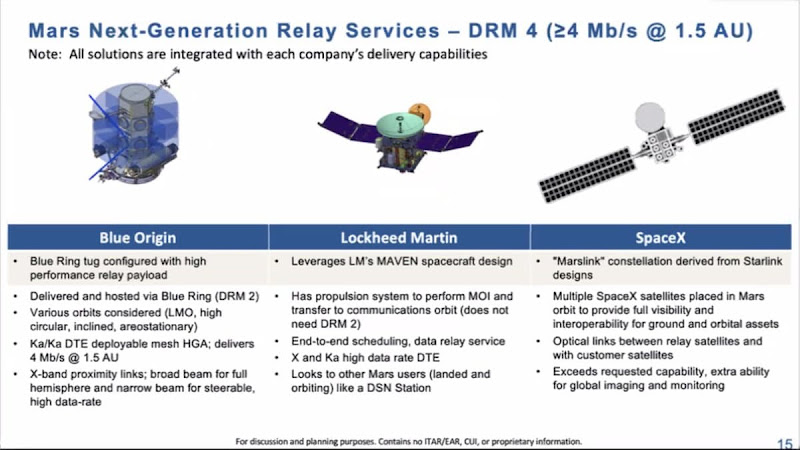 Mars Next-Generation Relay Services – DRM 4 (≥4 Mb/s @ 1.5 AU)
Note: All solutions are integrated with each company's delivery capabilities

| Blue Origin | Lockheed Martin | SpaceX |
|---|---|---|
| • Blue Ring tug configured with high performance relay payload | • Leverages LM's MAVEN spacecraft design | • "Marslink" constellation derived from Starlink designs |
| • Delivered and hosted via Blue Ring (DRM 2) • Various orbits considered (LMO, high circular, inclined, areostationary) • Ka/Ka DTE deployable mesh HGA; delivers 4 Mb/s @ 1.5 AU • X-band proximity links; broad beam for full hemisphere and narrow beam for steerable, high data-rate | • Has propulsion system to perform MOI and transfer to communications orbit (does not need DRM 2) • End-to-end scheduling, data relay service • X and Ka high data rate DTE • Looks to other Mars users (landed and orbiting) like a DSN Station | • Multiple SpaceX satellites placed in Mars orbit to provide full visibility and interoperability for ground and orbital assets • Optical links between relay satellites and with customer satellites • Exceeds requested capability, extra ability for global imaging and monitoring |

For discussion and planning purposes. Contains no ITAR/EAR, CUI, or proprietary information.

15